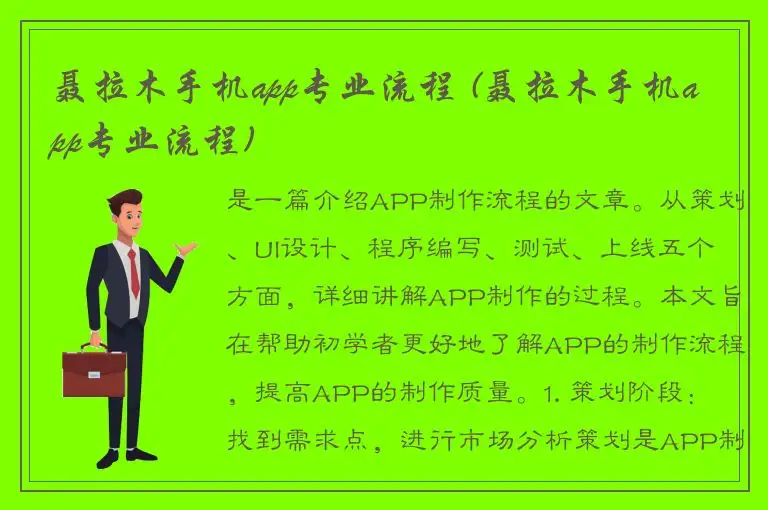 聂拉木手机app专业流程（聂拉木手机app专业流程）

是一篇介绍APP制作流程的文章。从策划、UI设计、程序编写、测试、上线五个方面，详细讲解APP制作的过程。本文旨在帮助初学者更好地了解APP的制作流程，提高APP的制作质量。1. 策划阶段：找到需求点，进行市场分析策划是APP制